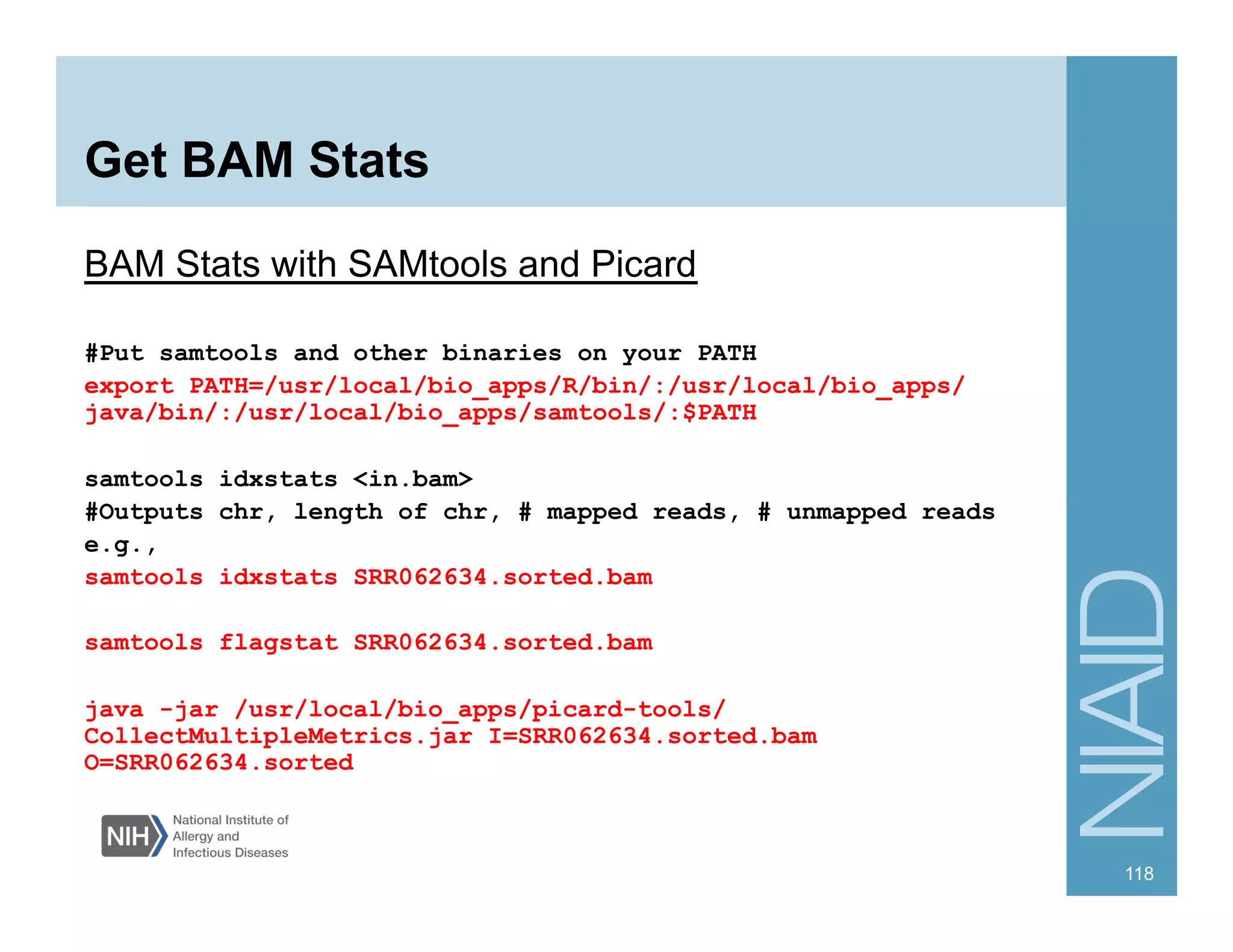 Get BAM Stats

BAM Stats with SAMtools and Picard

#Put samtools and other binaries on your PATH
export PATH=/usr/local/bio_apps/R/bin/:/usr/local/bio_apps/java/bin/:/usr/local/bio_apps/samtools/:$PATH

samtools idxstats <in.bam>
#Outputs chr, length of chr, # mapped reads, # unmapped reads
e.g.,
samtools idxstats SRR062634.sorted.bam

samtools flagstat SRR062634.sorted.bam

java -jar /usr/local/bio_apps/picard-tools/CollectMultipleMetrics.jar I=SRR062634.sorted.bam O=SRR062634.sorted

NIH National Institute of Allergy and Infectious Diseases

NIAID

118